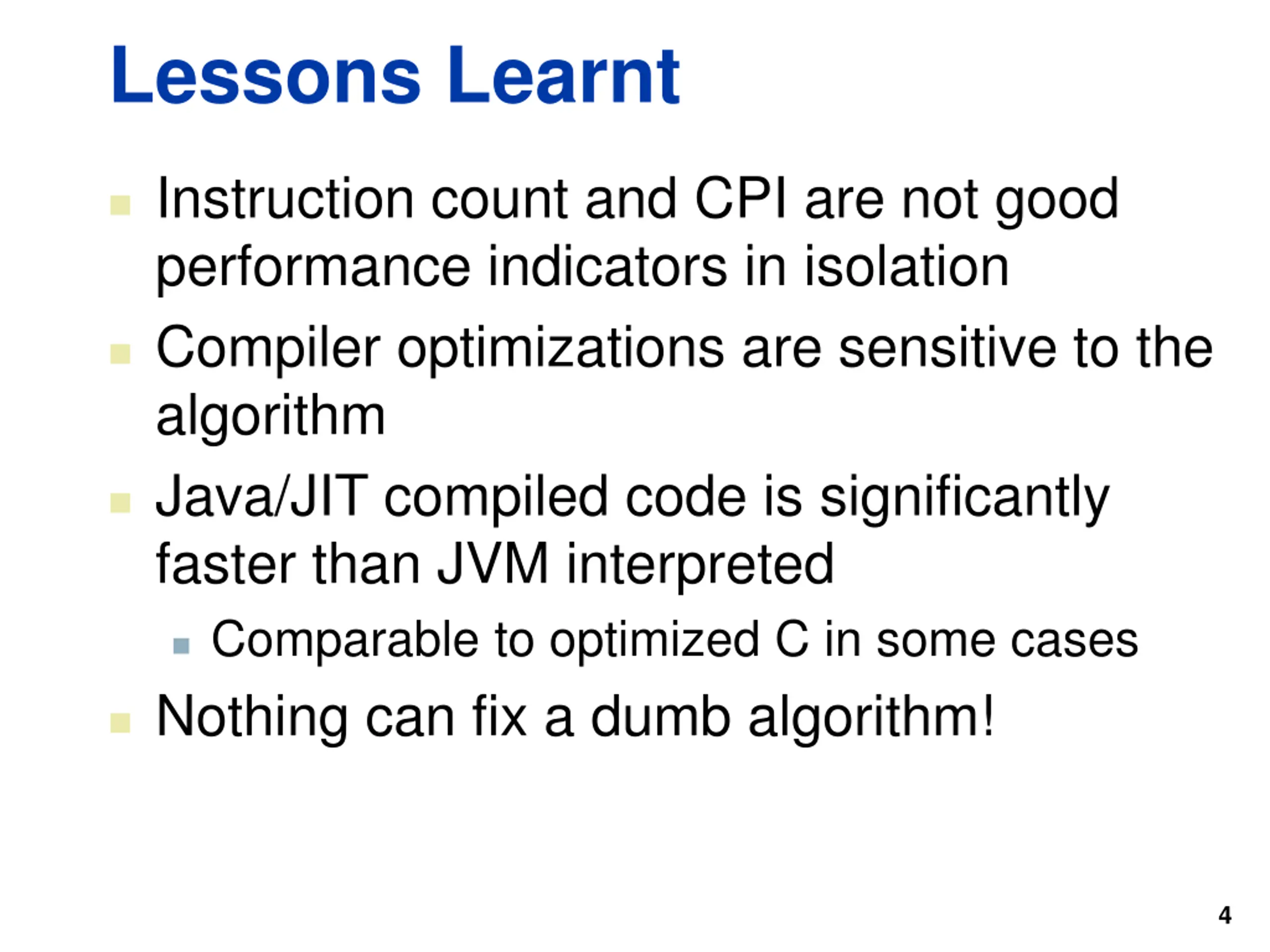 Lessons Learnt

- Instruction count and CPI are not good performance indicators in isolation
- Compiler optimizations are sensitive to the algorithm
- Java/JIT compiled code is significantly faster than JVM interpreted
  - Comparable to optimized C in some cases
- Nothing can fix a dumb algorithm!

4